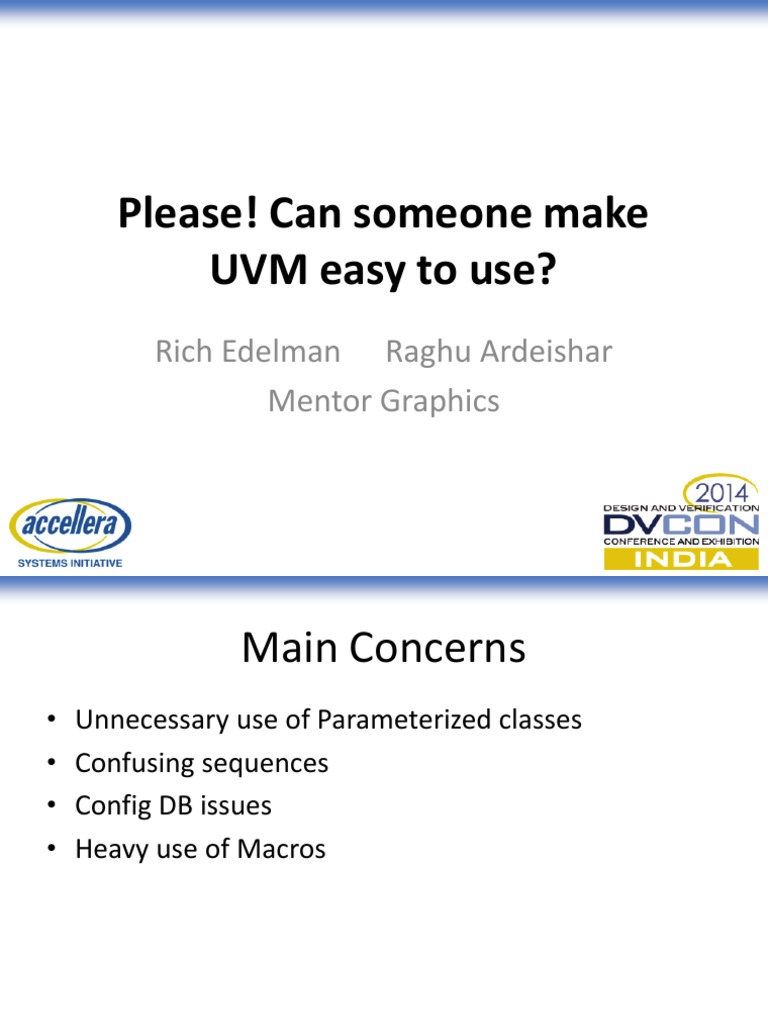 Please! Can someone make UVM easy to use?

Rich Edelman Raghu Ardeishar
Mentor Graphics

accellera
SYSTEMS INITIATIVE

2014
DESIGN AND VERIFICATION
DVCON
CONFERENCE AND EXHIBITION
INDIA

Main Concerns

• Unnecessary use of Parameterized classes
• Confusing sequences
• Config DB issues
• Heavy use of Macros